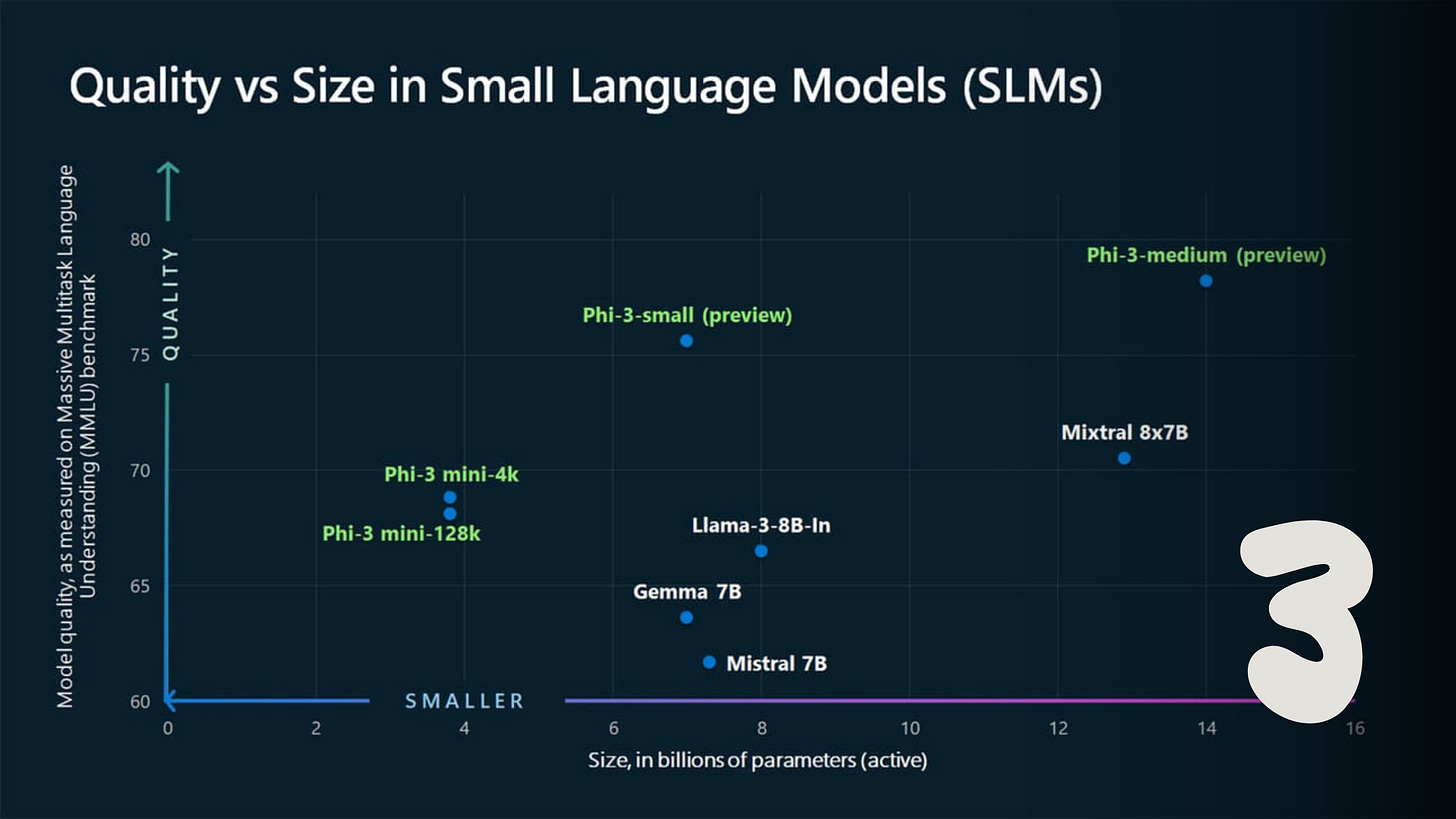 Quality vs Size in Small Language Models (SLMs)

Model quality, as measured on Massive Multitask Language Understanding (MMLU) benchmark

QUALITY

80
75
70
65
60

Phi-3-medium (preview)
Phi-3-small (preview)
Mixtral 8x7B
Phi-3 mini-4k
Phi-3 mini-128k
Llama-3-8B-In
Gemma 7B
Mistral 7B

SMALLER

0 2 4 6 8 10 12 14 16

Size, in billions of parameters (active)

3